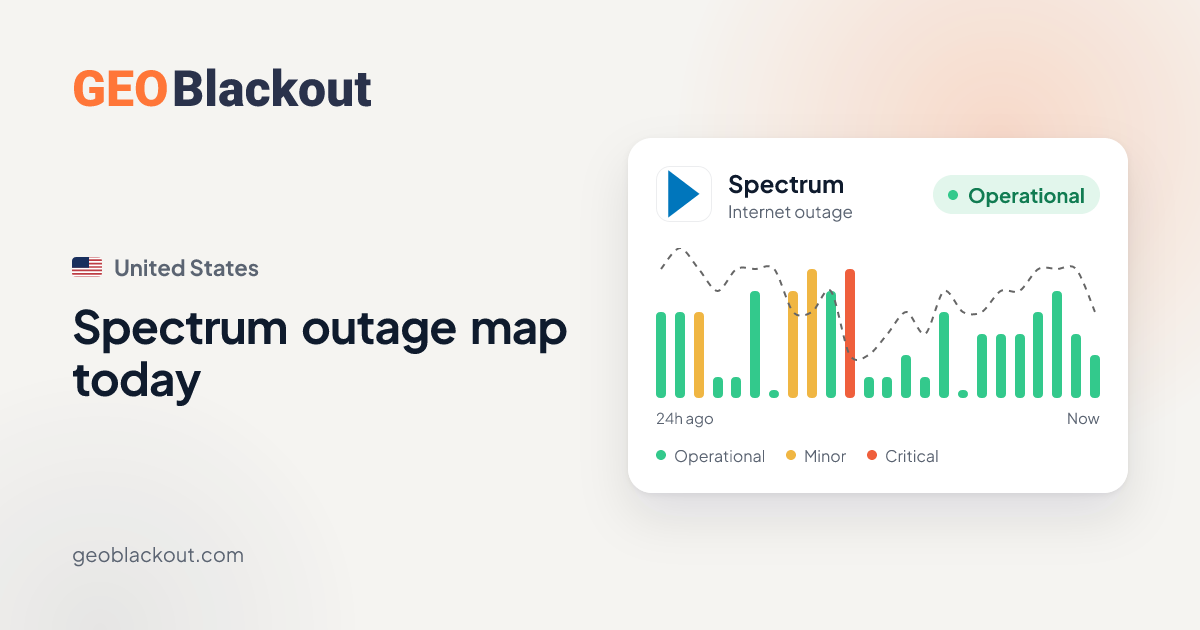 GEOBlackout

United States

Spectrum outage map today

geoblackout.com

Spectrum
Internet outage

• Operational

24h ago

Now

• Operational • Minor • Critical